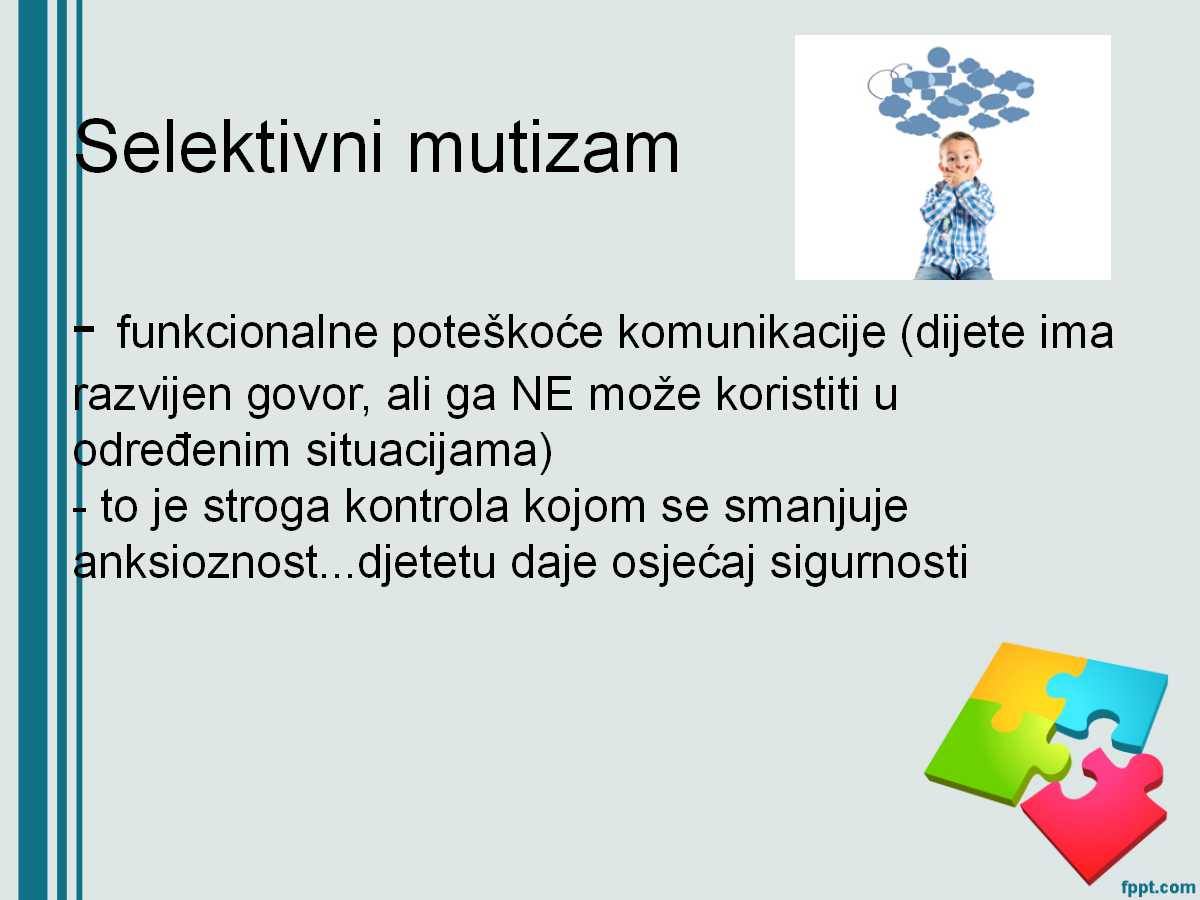 Selektivni mutizam

- funkcionalne poteškoće komunikacije (dijete ima razvijen govor, ali ga NE može koristiti u određenim situacijama)
- to je stroga kontrola kojom se smanjuje anksioznost...djetetu daje osjećaj sigurnosti

fppt.com